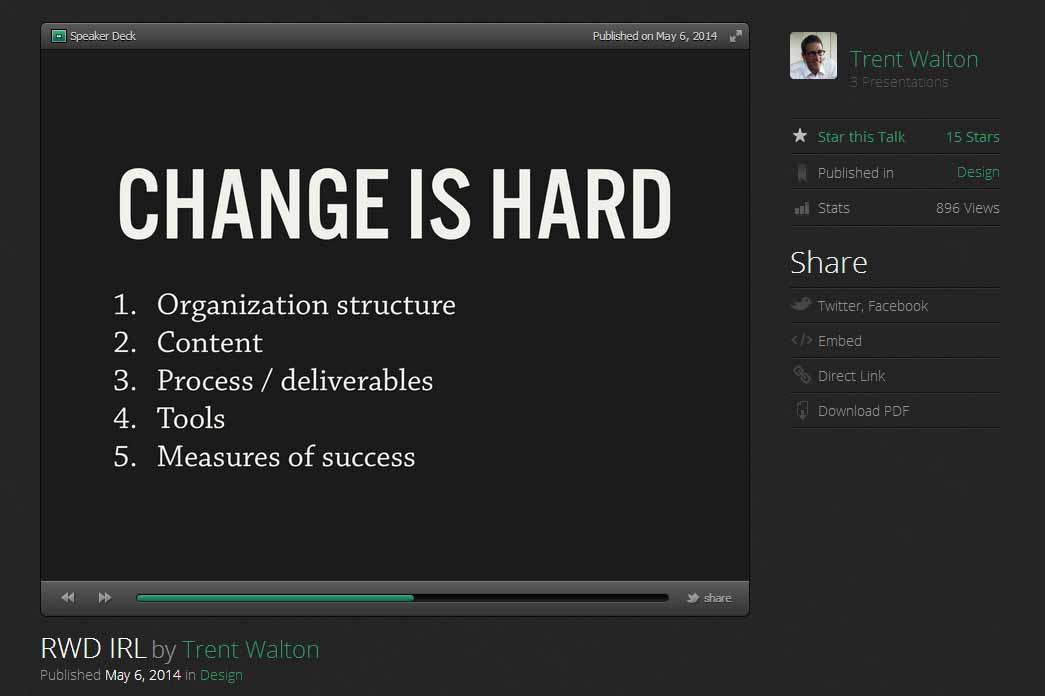 Speaker Deck

Published on May 6, 2014

CHANGE IS HARD

1. Organization structure
2. Content
3. Process / deliverables
4. Tools
5. Measures of success

share

RWD IRL by Trent Walton
Published May 6, 2014 in Design

Trent Walton
3 Presentations

Star this Talk 15 Stars
Published in Design
Stats 896 Views

Share
Twitter, Facebook
Embed
Direct Link
Download PDF